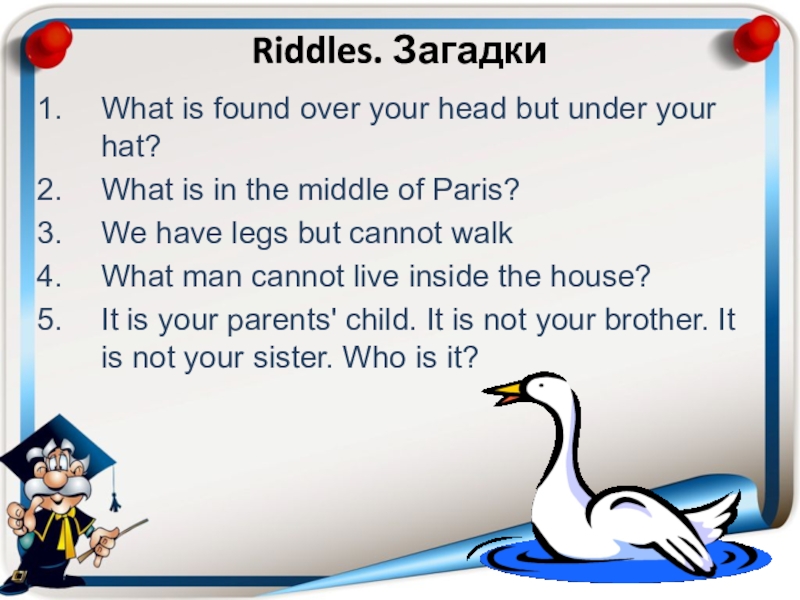 Riddles. Загадки

1. What is found over your head but under your hat?
2. What is in the middle of Paris?
3. We have legs but cannot walk
4. What man cannot live inside the house?
5. It is your parents' child. It is not your brother. It is not your sister. Who is it?